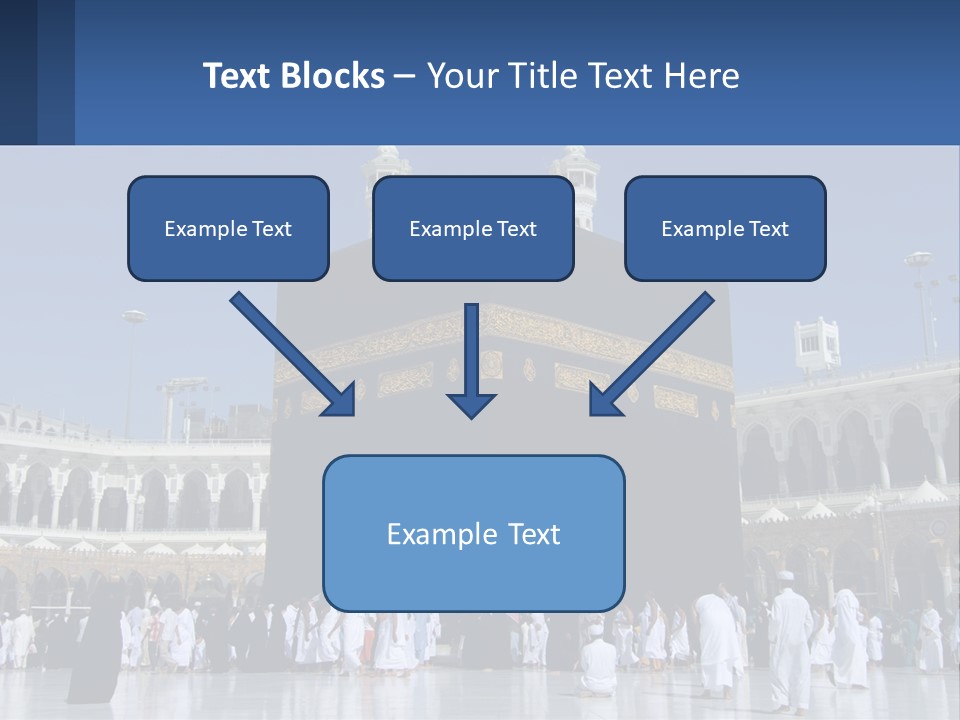 Text Blocks – Your Title Text Here

Example Text

Example Text

Example Text

Example Text